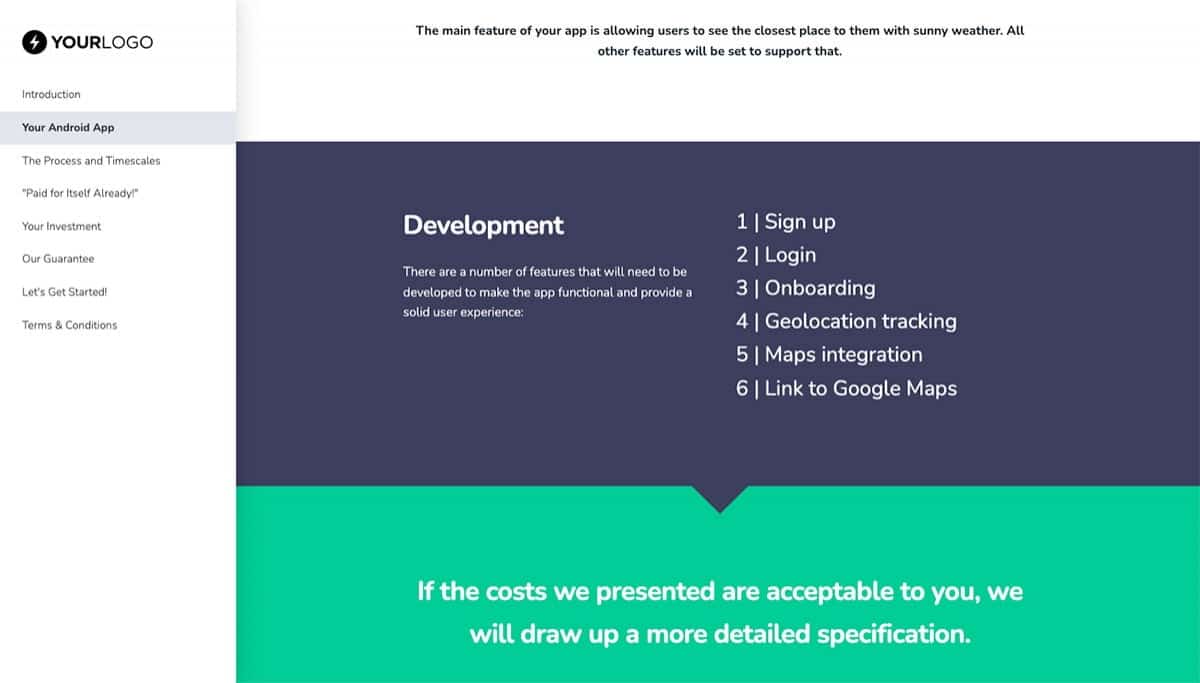 YOURLOGO

Introduction

Your Android App

The Process and Timescales

"Paid for Itself Already!"

Your Investment

Our Guarantee

Let's Get Started!

Terms & Conditions

The main feature of your app is allowing users to see the closest place to them with sunny weather. All other features will be set to support that.

Development

There are a number of features that will need to be developed to make the app functional and provide a solid user experience:

1 | Sign up
2 | Login
3 | Onboarding
4 | Geolocation tracking
5 | Maps integration
6 | Link to Google Maps

If the costs we presented are acceptable to you, we will draw up a more detailed specification.